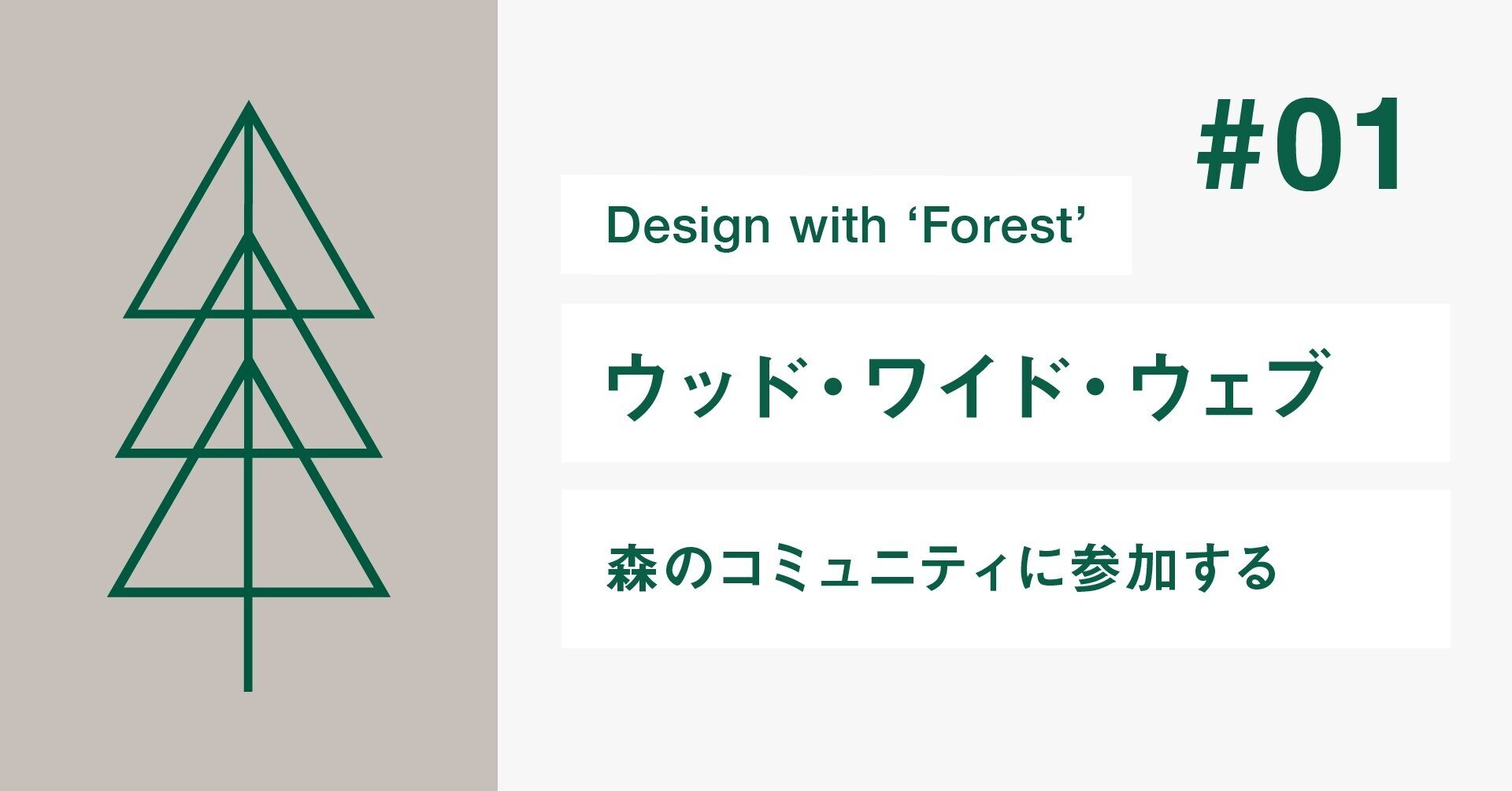 #01

Design with ‘Forest’

ウッド・ワイド・ウェブ

森のコミュニティに参加する